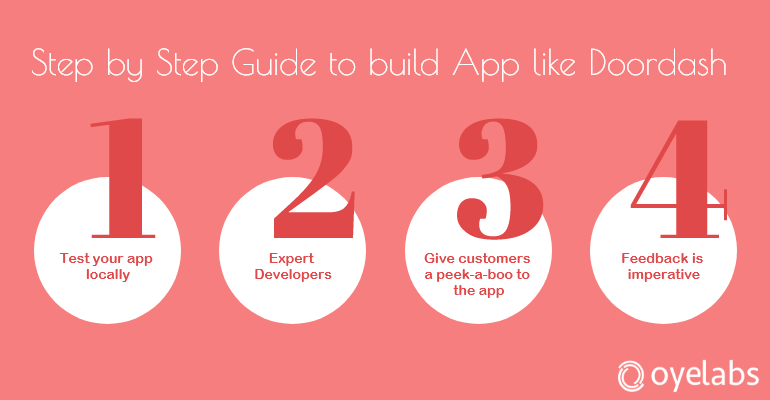 Step by Step Guide to build App like Doordash

1

Test your app locally

2

Expert Developers

3

Give customers a peek-a-boo to the app

4

Feedback is imperative

oyelabs